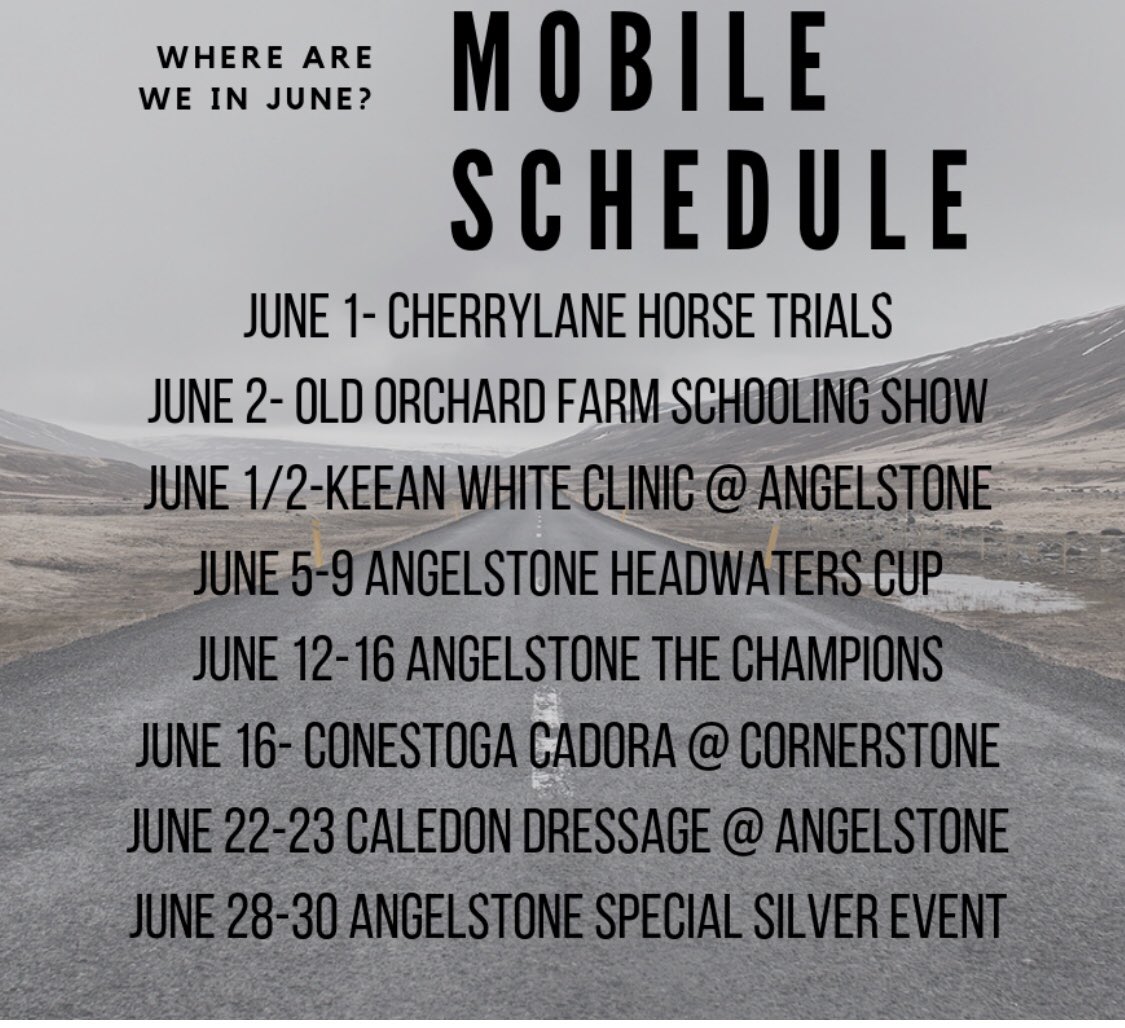 WHERE ARE WE IN JUNE?

MOBILE SCHEDULE

JUNE 1- CHERRYLANE HORSE TRIALS
JUNE 2- OLD ORCHARD FARM SCHOOLING SHOW
JUNE 1/2-KEEAN WHITE CLINIC @ ANGELSTONE
JUNE 5-9 ANGELSTONE HEADWATERS CUP
JUNE 12-16 ANGELSTONE THE CHAMPIONS
JUNE 16- CONESTOGA CADORA @ CORNERSTONE
JUNE 22-23 CALEDON DRESSAGE @ ANGELSTONE
JUNE 28-30 ANGELSTONE SPECIAL SILVER EVENT